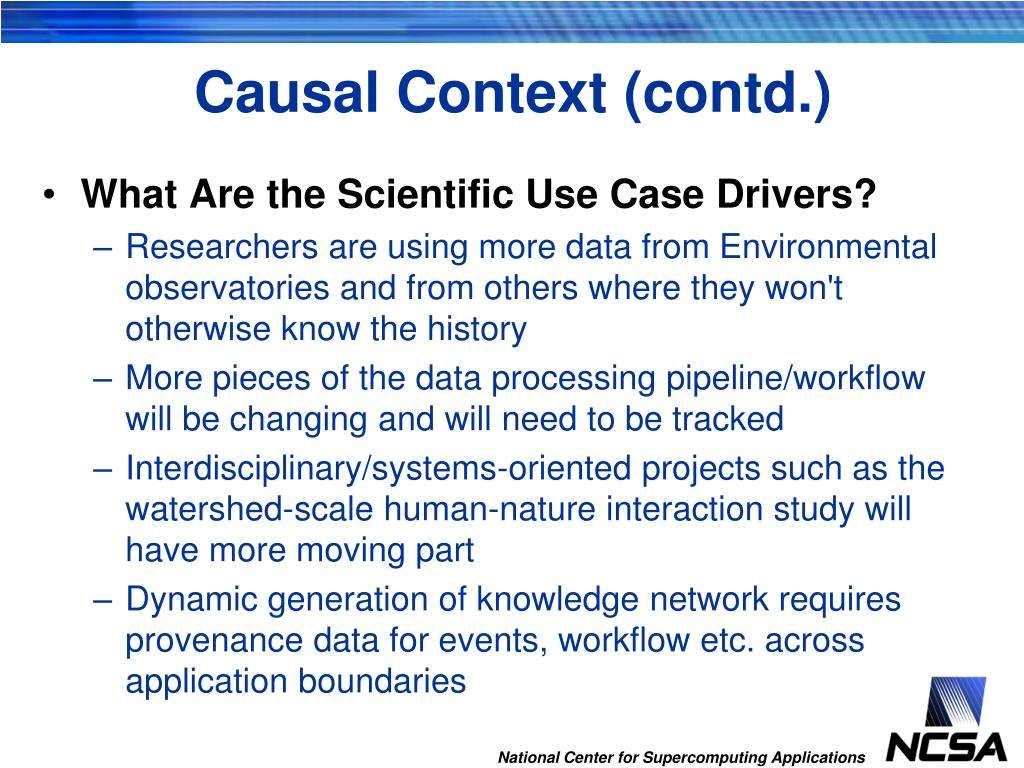 Causal Context (contd.)

• What Are the Scientific Use Case Drivers?
– Researchers are using more data from Environmental observatories and from others where they won't otherwise know the history
– More pieces of the data processing pipeline/workflow will be changing and will need to be tracked
– Interdisciplinary/systems-oriented projects such as the watershed-scale human-nature interaction study will have more moving part
– Dynamic generation of knowledge network requires provenance data for events, workflow etc. across application boundaries

National Center for Supercomputing Applications

NCSA